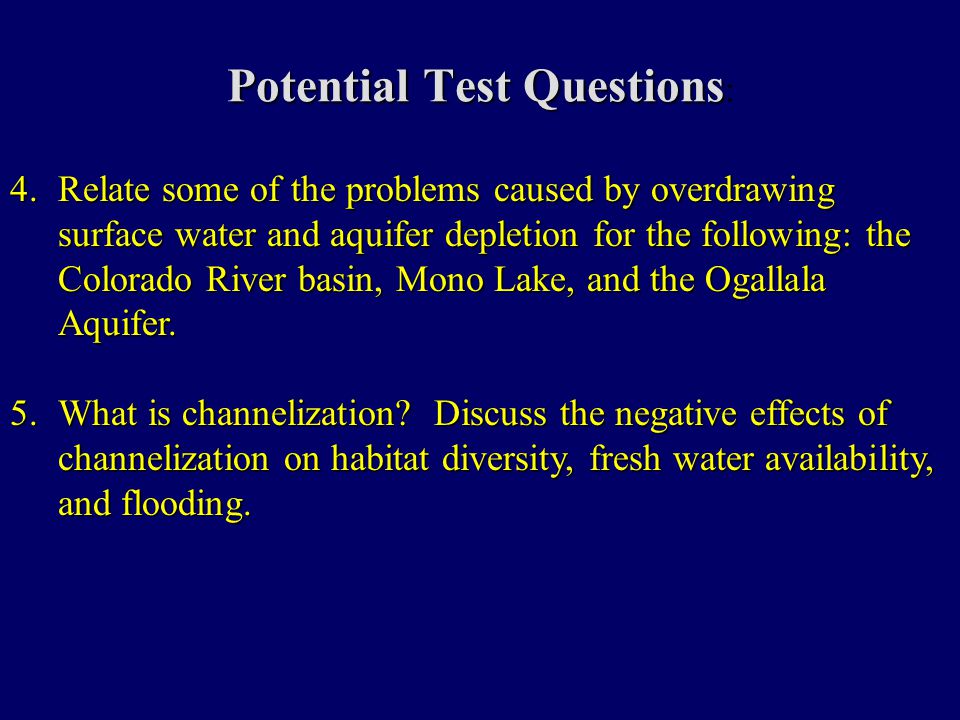 Potential Test Questions

4. Relate some of the problems caused by overdrawing surface water and aquifer depletion for the following: the Colorado River basin, Mono Lake, and the Ogallala Aquifer.

5. What is channelization? Discuss the negative effects of channelization on habitat diversity, fresh water availability, and flooding.